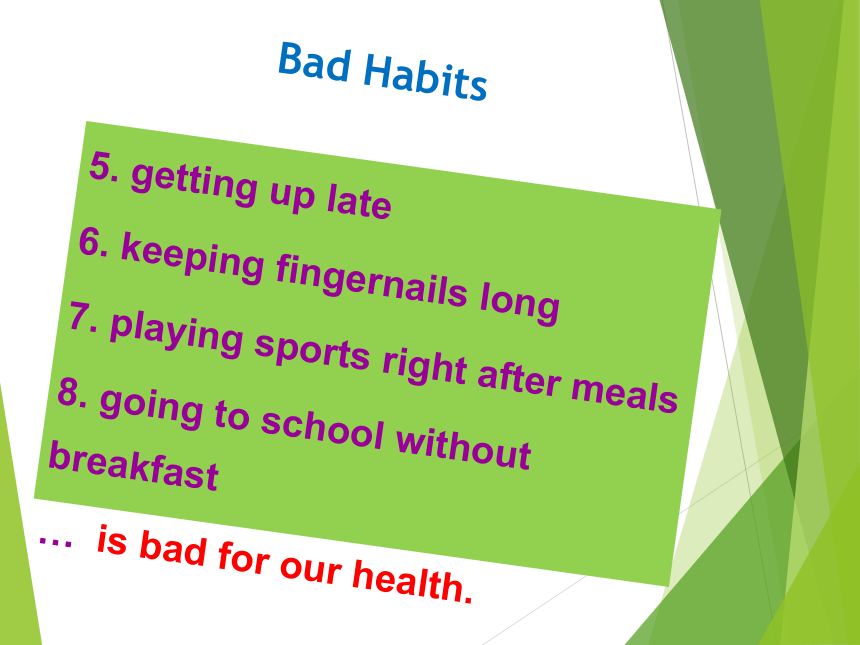 Bad Habits

5. getting up late

6. keeping fingernails long

7. playing sports right after meals

8. going to school without breakfast

… is bad for our health.